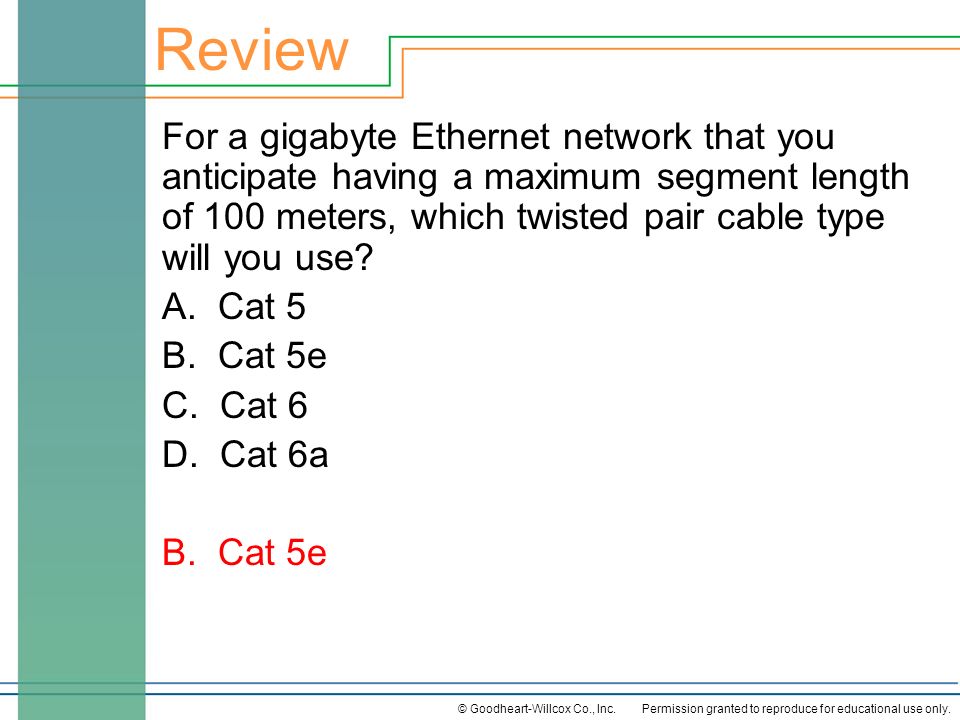 Review

For a gigabyte Ethernet network that you anticipate having a maximum segment length of 100 meters, which twisted pair cable type will you use?

A. Cat 5
B. Cat 5e
C. Cat 6
D. Cat 6a

B. Cat 5e

© Goodheart-Willcox Co., Inc. Permission granted to reproduce for educational use only.